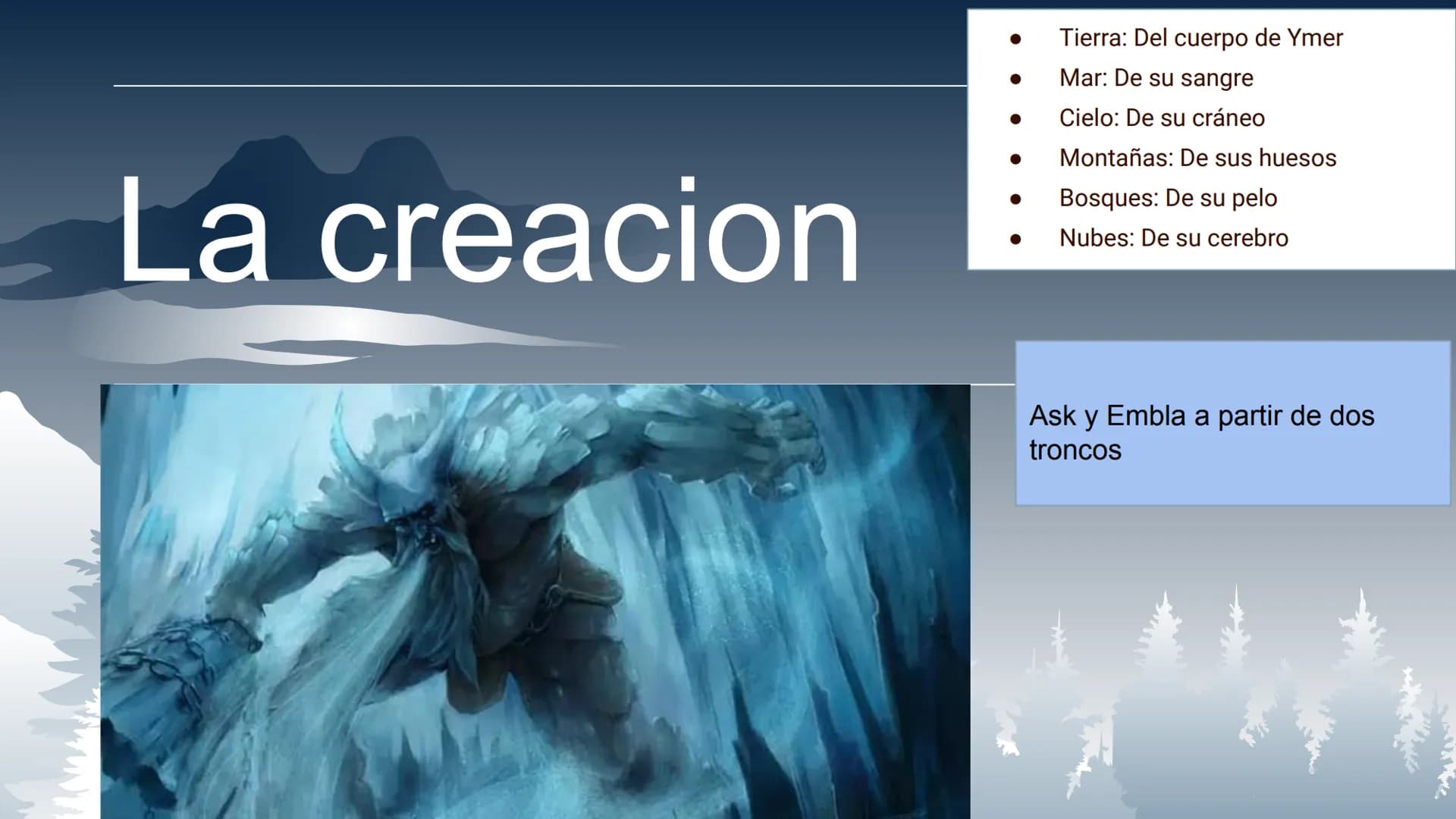 La creacion

- Tierra: Del cuerpo de Ymer
- Mar: De su sangre
- Cielo: De su cráneo
- Montañas: De sus huesos
- Bosques: De su pelo
- Nubes: De su cerebro

Ask y Embla a partir de dos troncos